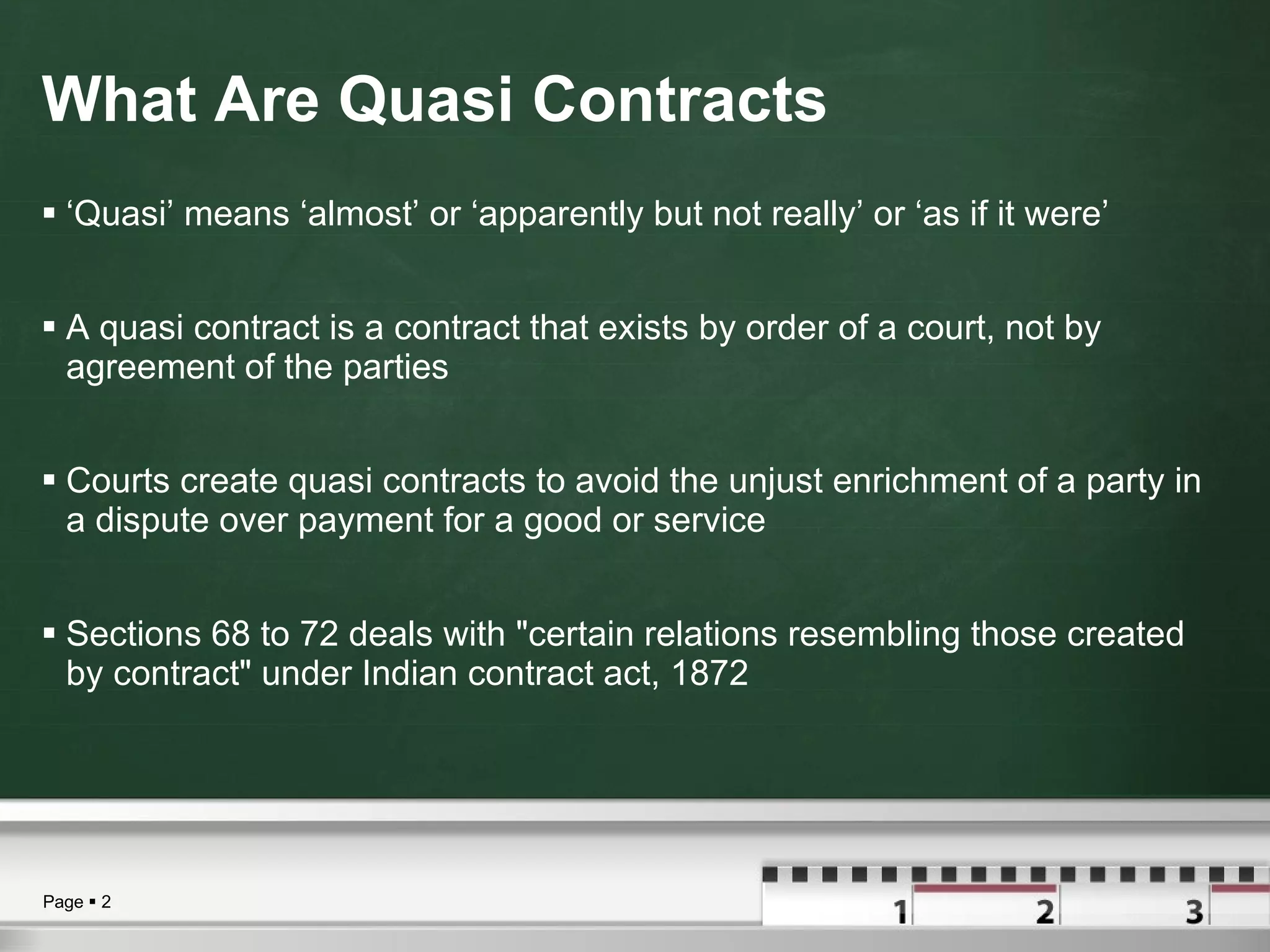 What Are Quasi Contracts

▪ ‘Quasi’ means ‘almost’ or ‘apparently but not really’ or ‘as if it were’

▪ A quasi contract is a contract that exists by order of a court, not by agreement of the parties

▪ Courts create quasi contracts to avoid the unjust enrichment of a party in a dispute over payment for a good or service

▪ Sections 68 to 72 deals with "certain relations resembling those created by contract" under Indian contract act, 1872

Page ▪ 2

1 2 3